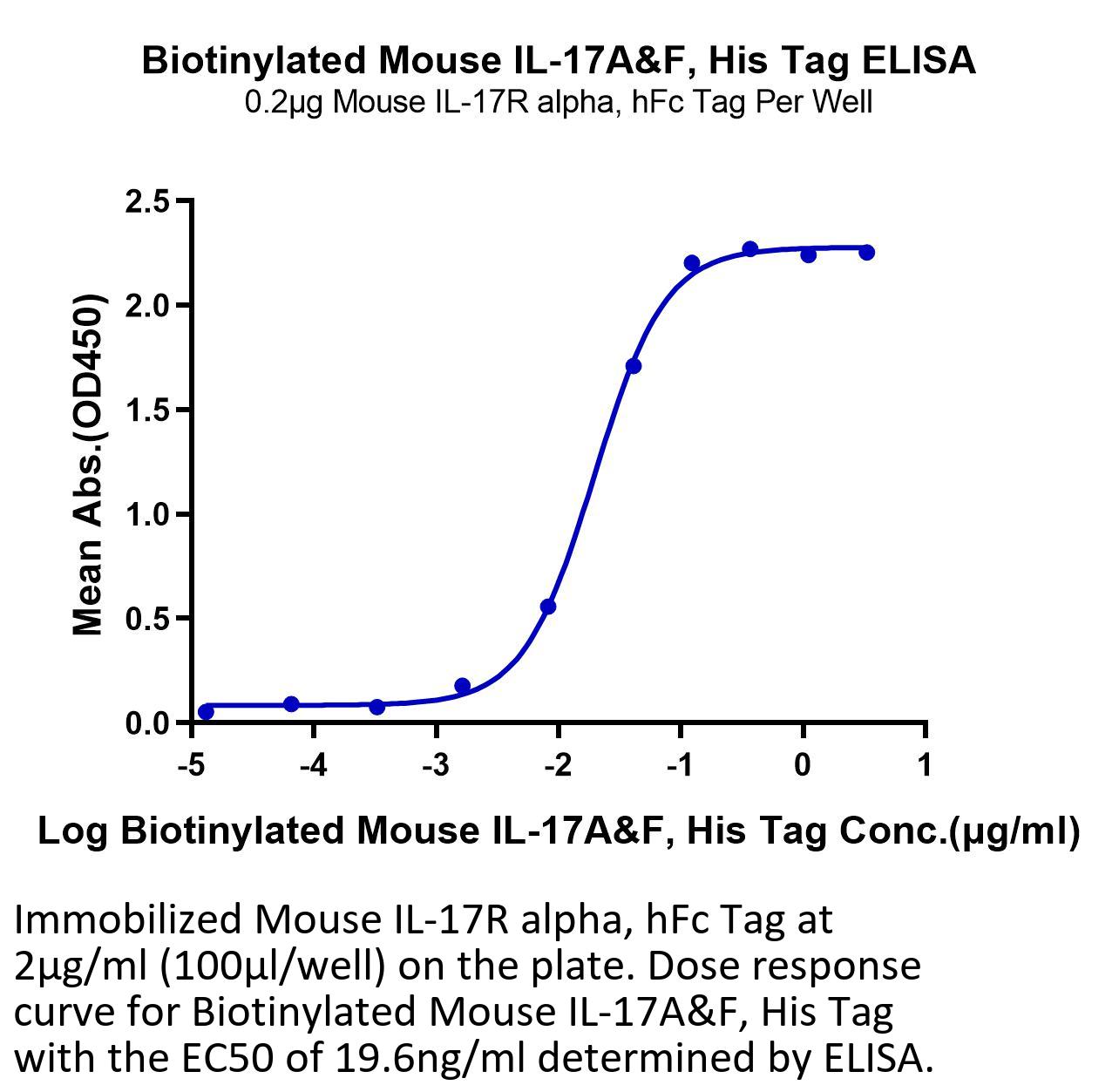 Biotinylated Mouse IL-17A&F, His Tag ELISA
0.2μg Mouse IL-17R alpha, hFc Tag Per Well

Mean Abs.(OD450)

2.5
2.0
1.5
1.0
0.5
0.0

-5
-4
-3
-2
-1
0
1

Log Biotinylated Mouse IL-17A&F, His Tag Conc.(μg/ml)

Immobilized Mouse IL-17R alpha, hFc Tag at 2μg/ml (100μl/well) on the plate. Dose response curve for Biotinylated Mouse IL-17A&F, His Tag with the EC50 of 19.6ng/ml determined by ELISA.